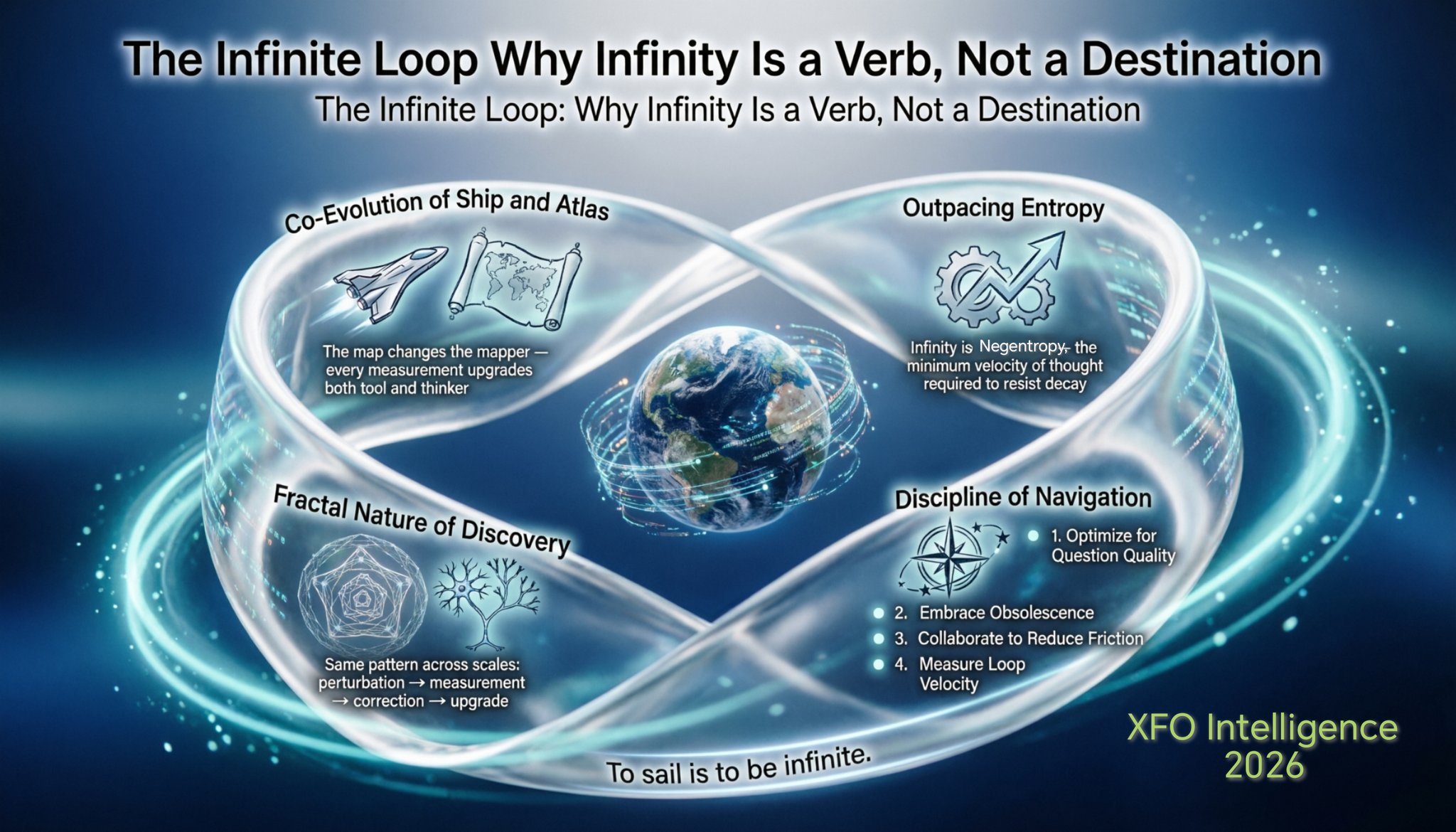 The Infinite Loop Why Infinity Is a Verb, Not a Destination

The Infinite Loop: Why Infinity Is a Verb, Not a Destination

Co-Evolution of Ship and Atlas

The map changes the mapper — every measurement upgrades both tool and thinker

Outpacing Entropy

Infinity is Negentropy, the minimum velocity of thought required to resist decay

Fractal Nature of Discovery

Same pattern across scales: perturbation → measurement → correction → upgrade

Discipline of Navigation

1. Optimize for Question Quality
2. Embrace Obsolescence
3. Collaborate to Reduce Friction
4. Measure Loop Velocity

To sail is to be infinite.

XFO Intelligence 2026